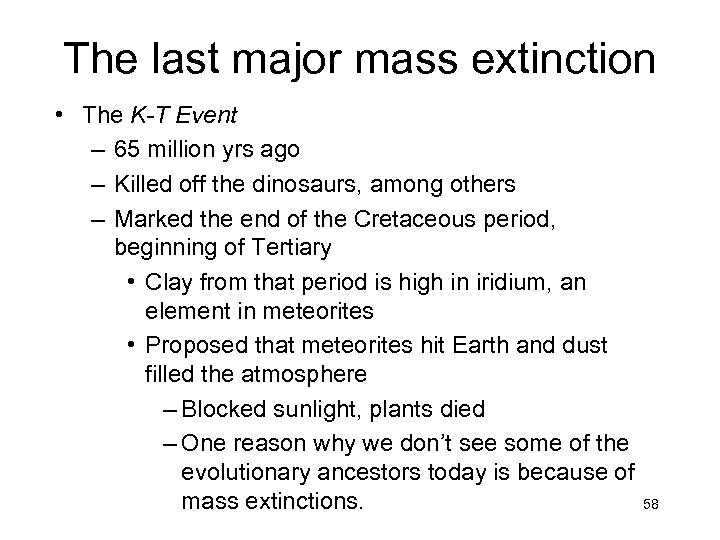 The last major mass extinction

• The K-T Event
– 65 million yrs ago
– Killed off the dinosaurs, among others
– Marked the end of the Cretaceous period, beginning of Tertiary
• Clay from that period is high in iridium, an element in meteorites
• Proposed that meteorites hit Earth and dust filled the atmosphere
– Blocked sunlight, plants died
– One reason why we don't see some of the evolutionary ancestors today is because of mass extinctions.

58